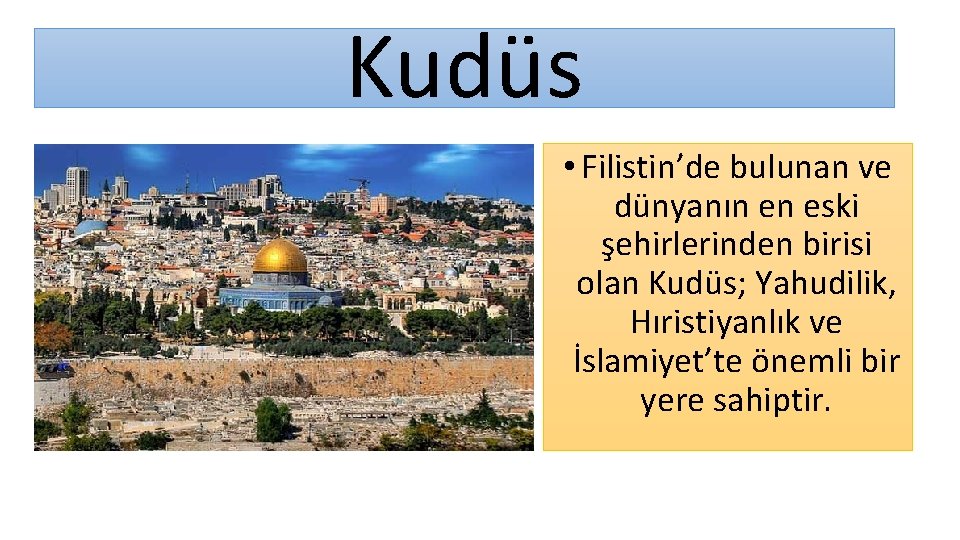 Kudüs

• Filistin’de bulunan ve dünyanın en eski şehirlerinden birisi olan Kudüs; Yahudilik, Hıristiyanlık ve İslamiyet’te önemli bir yere sahiptir.